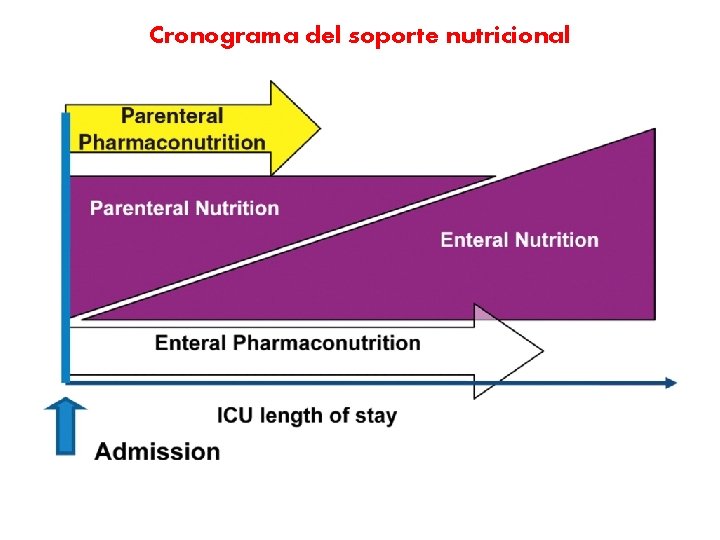 Cronograma del soporte nutricional

Parenteral Pharmaconutrition

Parenteral Nutrition

Enteral Nutrition

Enteral Pharmaconutrition

ICU length of stay

Admission